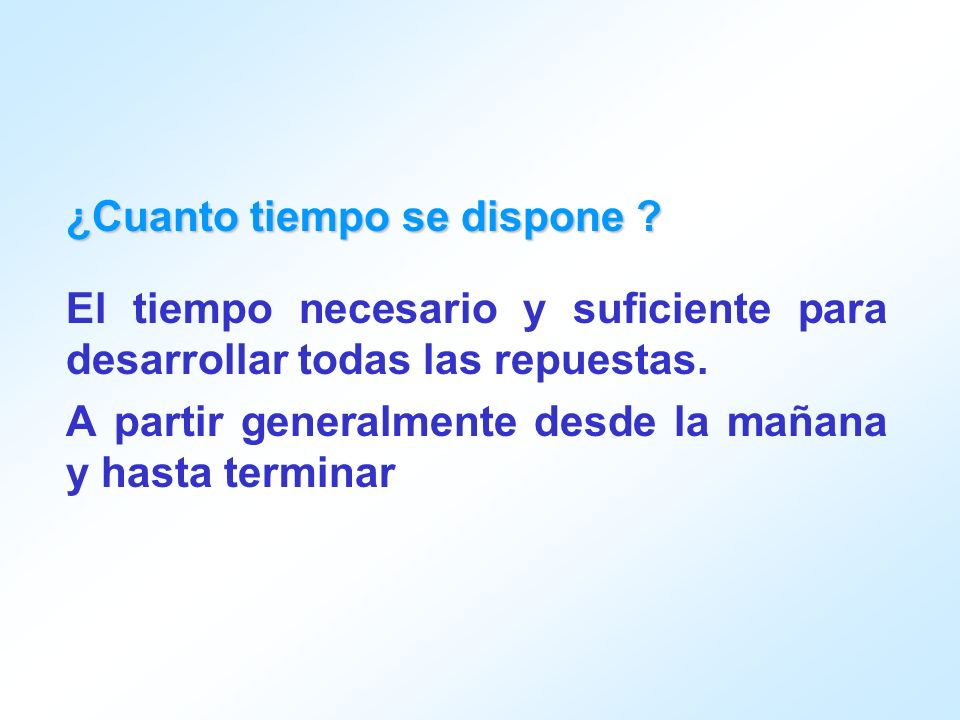 ¿Cuanto tiempo se dispone ?

El tiempo necesario y suficiente para desarrollar todas las repuestas.

A partir generalmente desde la mañana y hasta terminar